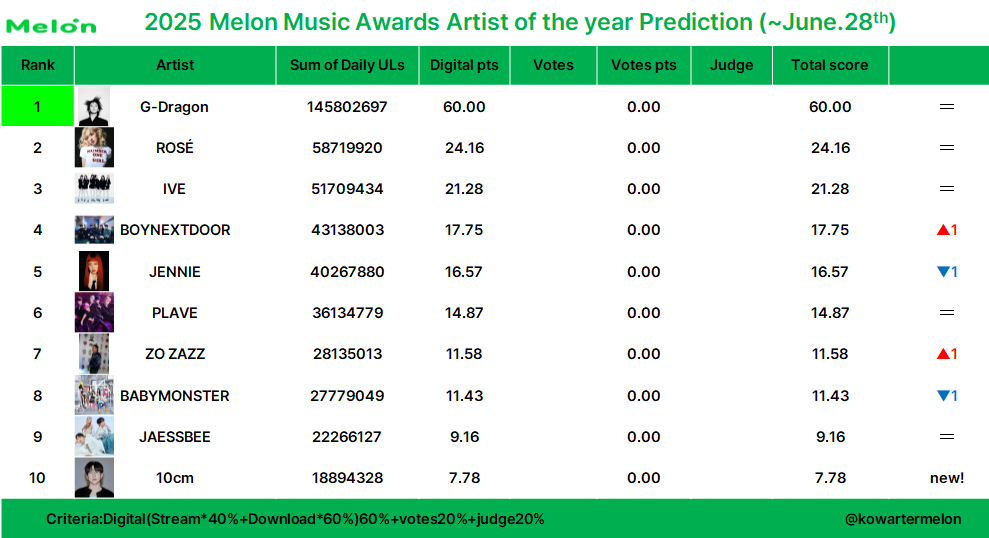 Melon 2025 Melon Music Awards Artist of the year Prediction (~June.28$^{th}$)

| Rank | Artist | Sum of Daily ULs | Digital pts | Votes | Votes pts | Judge | Total score | |
|---|---|---|---|---|---|---|---|---|
| 1 | G-Dragon | 145802697 | 60.00 | | 0.00 | | 60.00 | = |
| 2 | ROSÉ | 58719920 | 24.16 | | 0.00 | | 24.16 | = |
| 3 | IVE | 51709434 | 21.28 | | 0.00 | | 21.28 | = |
| 4 | BOYNEXTDOOR | 43138003 | 17.75 | | 0.00 | | 17.75 | ▲1 |
| 5 | JENNIE | 40267880 | 16.57 | | 0.00 | | 16.57 | ▼1 |
| 6 | PLAVE | 36134779 | 14.87 | | 0.00 | | 14.87 | = |
| 7 | ZO ZAZZ | 28135013 | 11.58 | | 0.00 | | 11.58 | ▲1 |
| 8 | BABYMONSTER | 27779049 | 11.43 | | 0.00 | | 11.43 | ▼1 |
| 9 | JAESSBEE | 22266127 | 9.16 | | 0.00 | | 9.16 | = |
| 10 | 10cm | 18894328 | 7.78 | | 0.00 | | 7.78 | new! |

Criteria:Digital(Stream*40%+Download*60%)60%+votes20%+judge20%

@kowartermelon